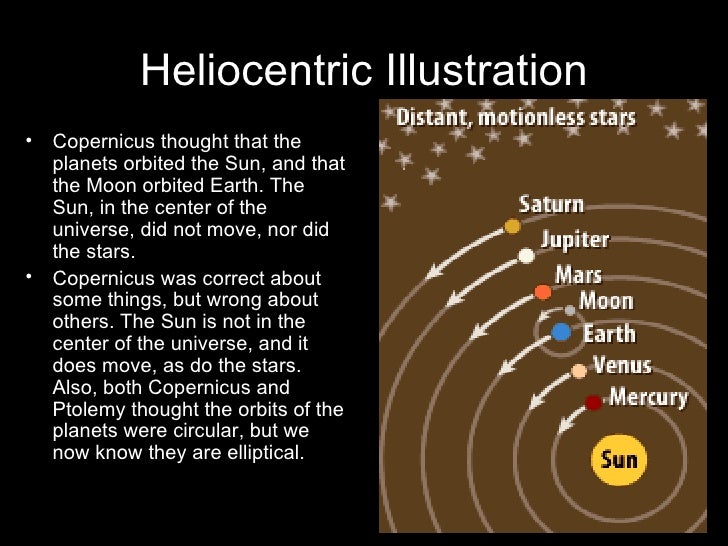 Heliocentric Illustration

• Copernicus thought that the planets orbited the Sun, and that the Moon orbited Earth. The Sun, in the center of the universe, did not move, nor did the stars.

• Copernicus was correct about some things, but wrong about others. The Sun is not in the center of the universe, and it does move, as do the stars. Also, both Copernicus and Ptolemy thought the orbits of the planets were circular, but we now know they are elliptical.

Distant, motionless stars

Saturn

Jupiter

Mars

Moon

Earth

Venus

Mercury

Sun